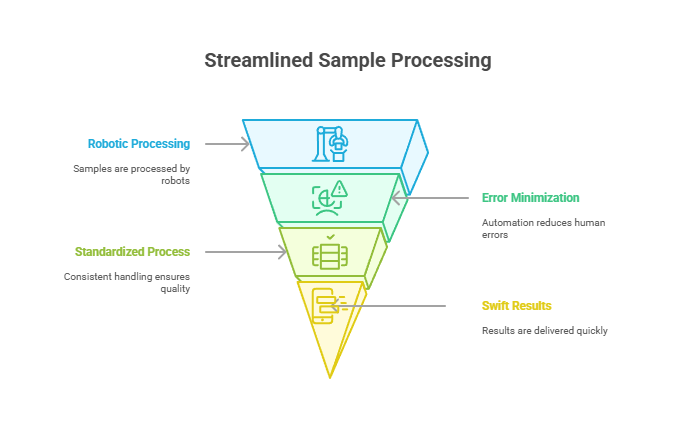 Streamlined Sample Processing

Robotic Processing

Samples are processed by robots

Error Minimization

Automation reduces human errors

Standardized Process

Consistent handling ensures quality

Swift Results

Results are delivered quickly